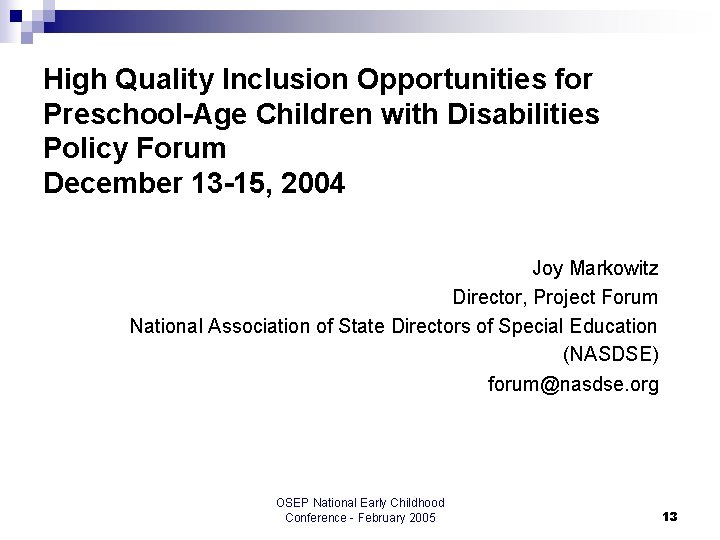 High Quality Inclusion Opportunities for Preschool-Age Children with Disabilities Policy Forum
December 13-15, 2004

Joy Markowitz
Director, Project Forum
National Association of State Directors of Special Education (NASDSE)
forum@nasdse.org

OSEP National Early Childhood Conference - February 2005

13